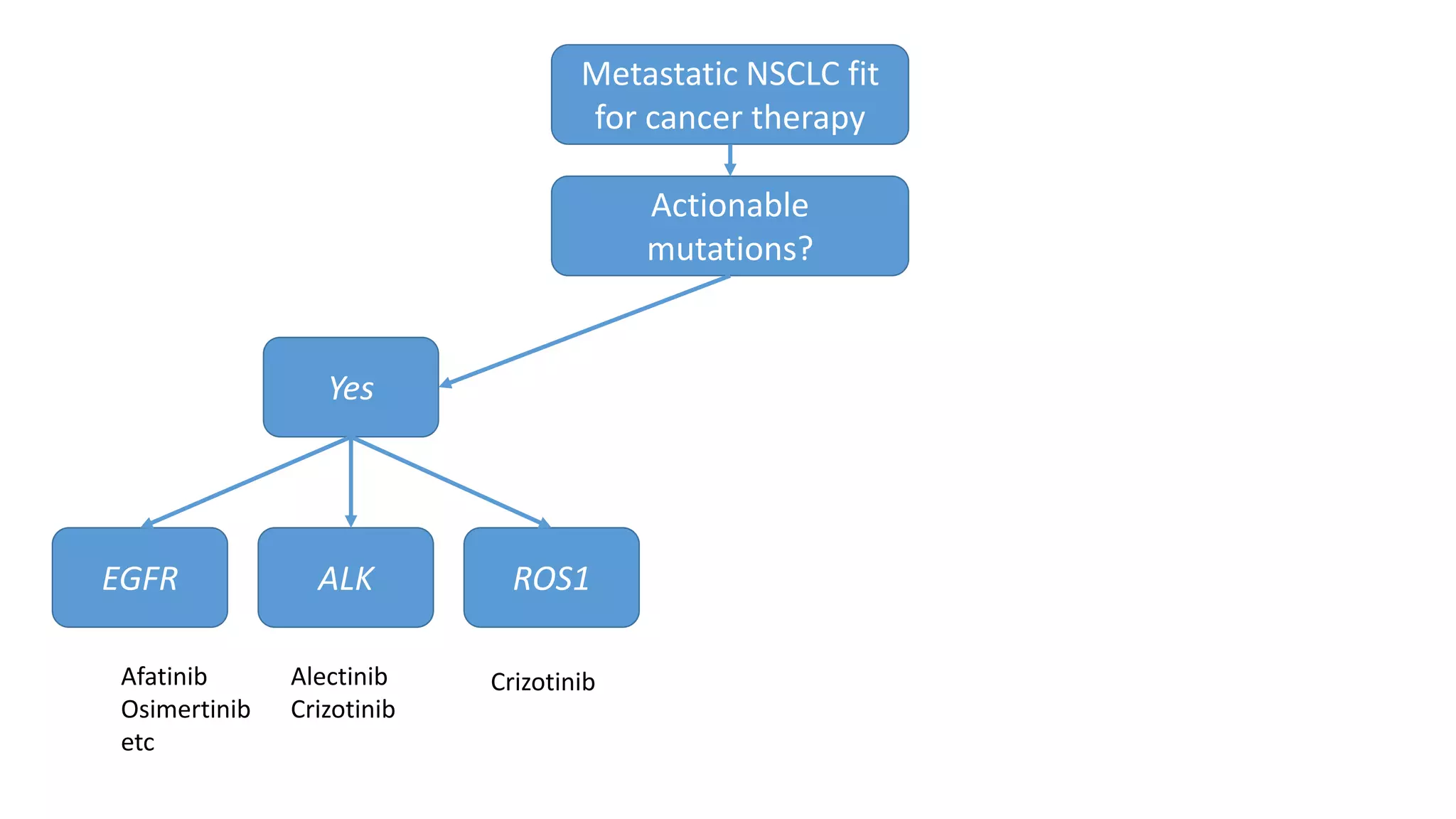 Metastatic NSCLC fit for cancer therapy

Actionable mutations?

Yes

EGFR

ALK

ROS1

Afatinib
Osimertinib
etc

Alectinib
Crizotinib

Crizotinib